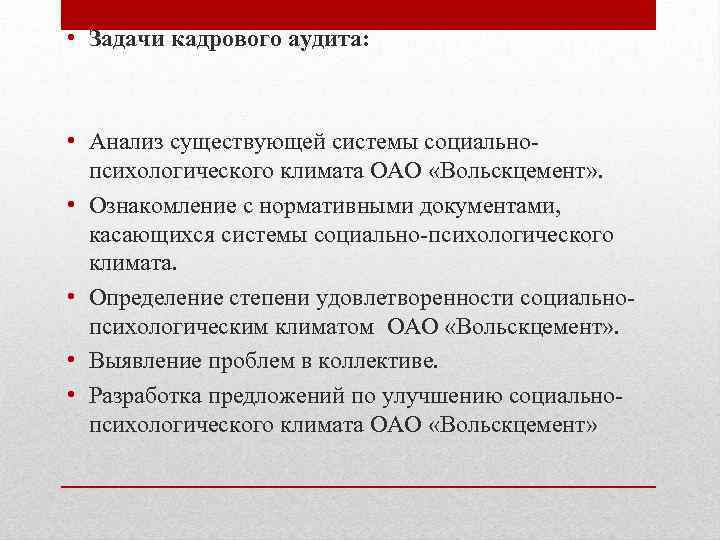 • Задачи кадрового аудита:

• Анализ существующей системы социально-психологического климата ОАО «Вольскцемент».
• Ознакомление с нормативными документами, касающихся системы социально-психологического климата.
• Определение степени удовлетворенности социально-психологическим климатом ОАО «Вольскцемент».
• Выявление проблем в коллективе.
• Разработка предложений по улучшению социально-психологического климата ОАО «Вольскцемент»